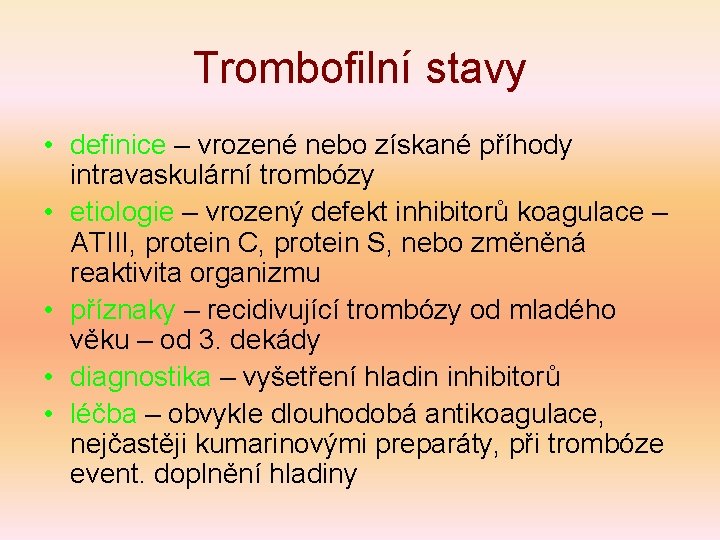 Trombofilní stavy

• definice – vrozené nebo získané příhody intravaskulární trombózy
• etiologie – vrozený defekt inhibitorů koagulace – ATIII, protein C, protein S, nebo změněná reaktivita organizmu
• příznaky – recidivující trombózy od mladého věku – od 3. dekády
• diagnostika – vyšetření hladin inhibitorů
• léčba – obvykle dlouhodobá antikoagulace, nejčastěji kumarinovými preparáty, při trombóze event. doplnění hladiny